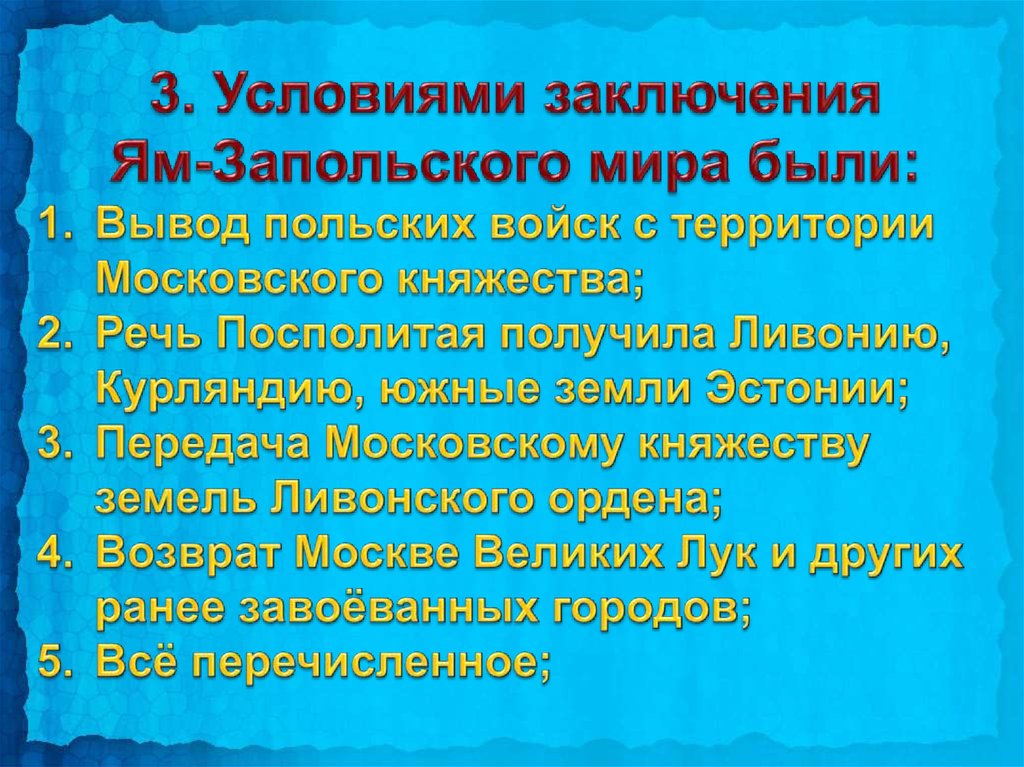 3. Условиями заключения Ям-Запольского мира были:

1. Вывод польских войск с территории Московского княжества;
2. Речь Посполитая получила Ливонию, Курляндию, южные земли Эстонии;
3. Передача Московскому княжеству земель Ливонского ордена;
4. Возврат Москве Великих Лук и других ранее завоёванных городов;
5. Всё перечисленное;